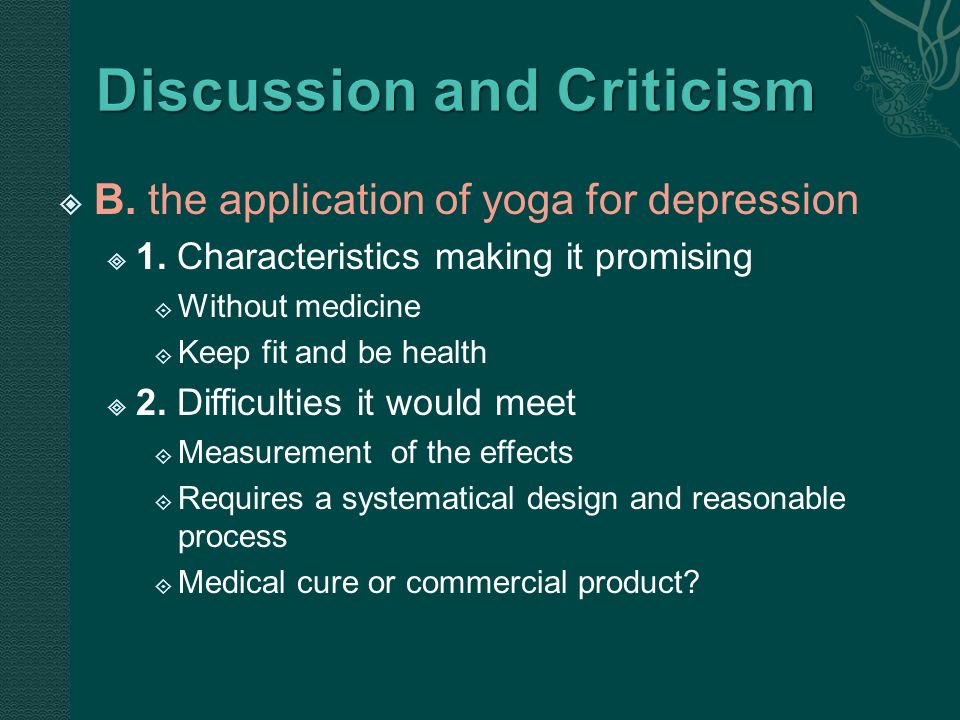 Discussion and Criticism

B. the application of yoga for depression

1. Characteristics making it promising

Without medicine

Keep fit and be health

2. Difficulties it would meet

Measurement of the effects

Requires a systematical design and reasonable process

Medical cure or commercial product?